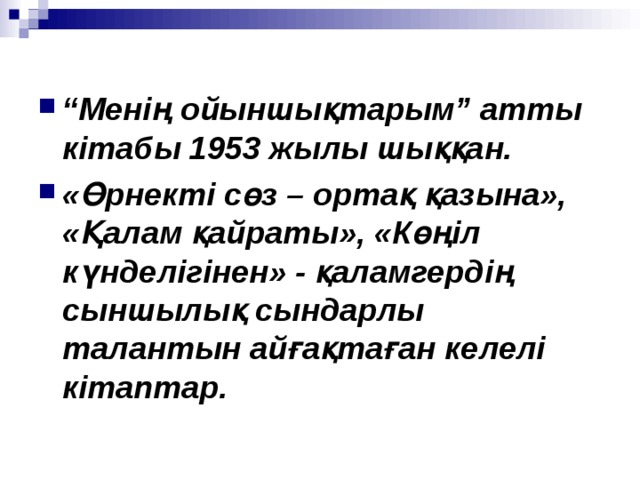 “Менің ойыншықтарым” атты кітабы 1953 жылы шыққан.

«Өрнекті сөз – ортақ қазына», «Қалам қайраты», «Көңіл күнделігінен» - қаламгердің сыншылық сындарлы талантын айғақтаған келелі кітаптар.